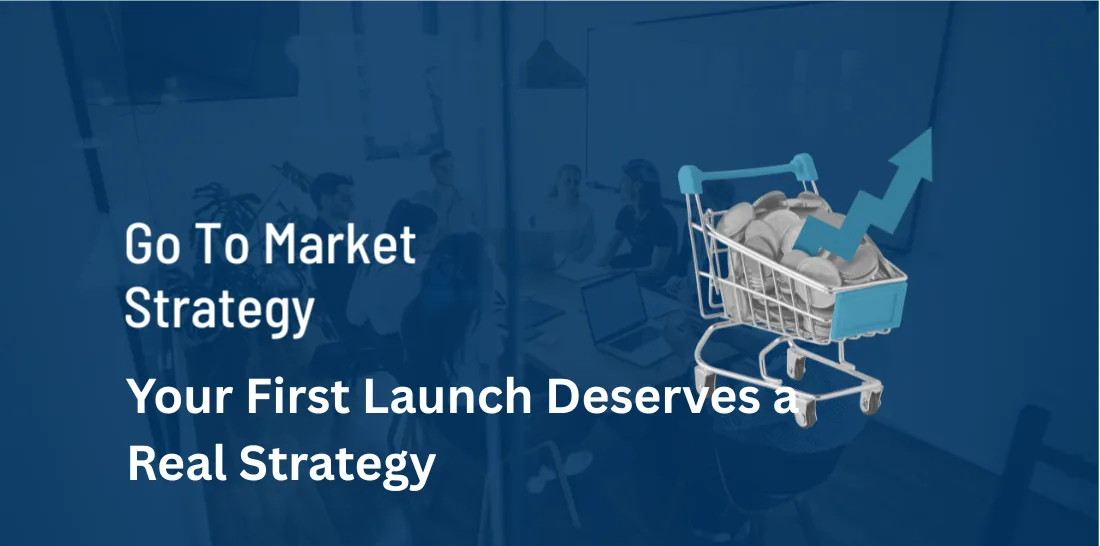 Go To Market Strategy

Your First Launch Deserves a Real Strategy